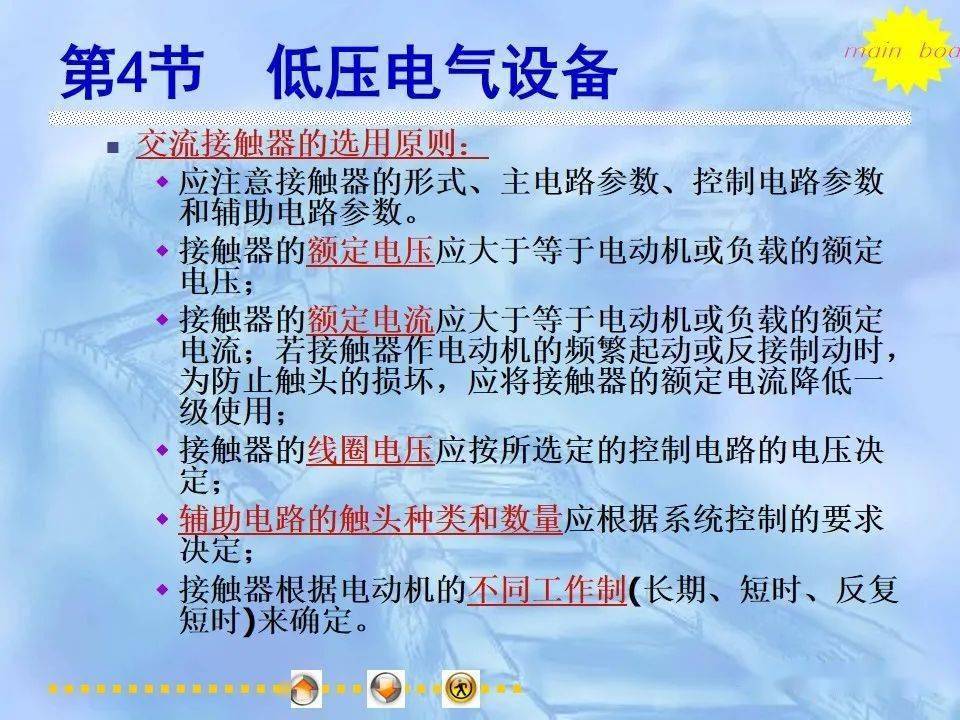 第4节　低压电气设备

main boa

交流接触器的选用原则：

应注意接触器的形式、主电路参数、控制电路参数和辅助电路参数。

接触器的额定电压应大于等于电动机或负载的额定电压；

接触器的额定电流应大于等于电动机或负载的额定电流；若接触器作电动机的频繁起动或反接制动时，为防止触头的损坏，应将接触器的额定电流降低一级使用；

接触器的线圈电压应按所选定的控制电路的电压决定；

辅助电路的触头种类和数量应根据系统控制的要求决定；

接触器根据电动机的不同工作制(长期、短时、反复短时)来确定。